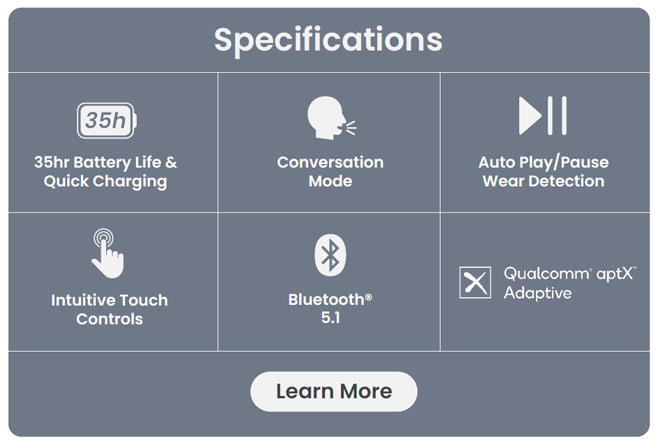 Specifications

35h

35hr Battery Life & Quick Charging

Conversation Mode

Auto Play/Pause Wear Detection

Intuitive Touch Controls

Bluetooth® 5.1

Qualcomm® aptX™ Adaptive

Learn More